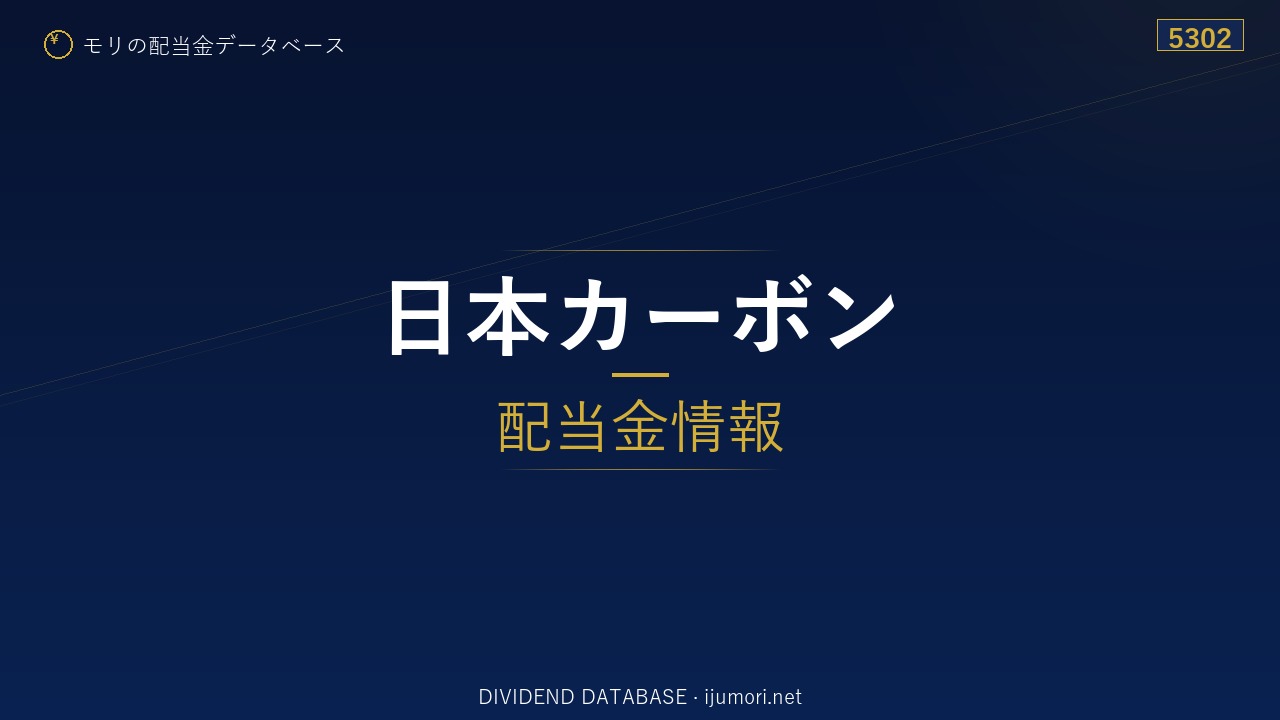 ¥ モリの配当金データベース

5302

日本カーボン

配当金情報

DIVIDEND DATABASE · ijumori.net